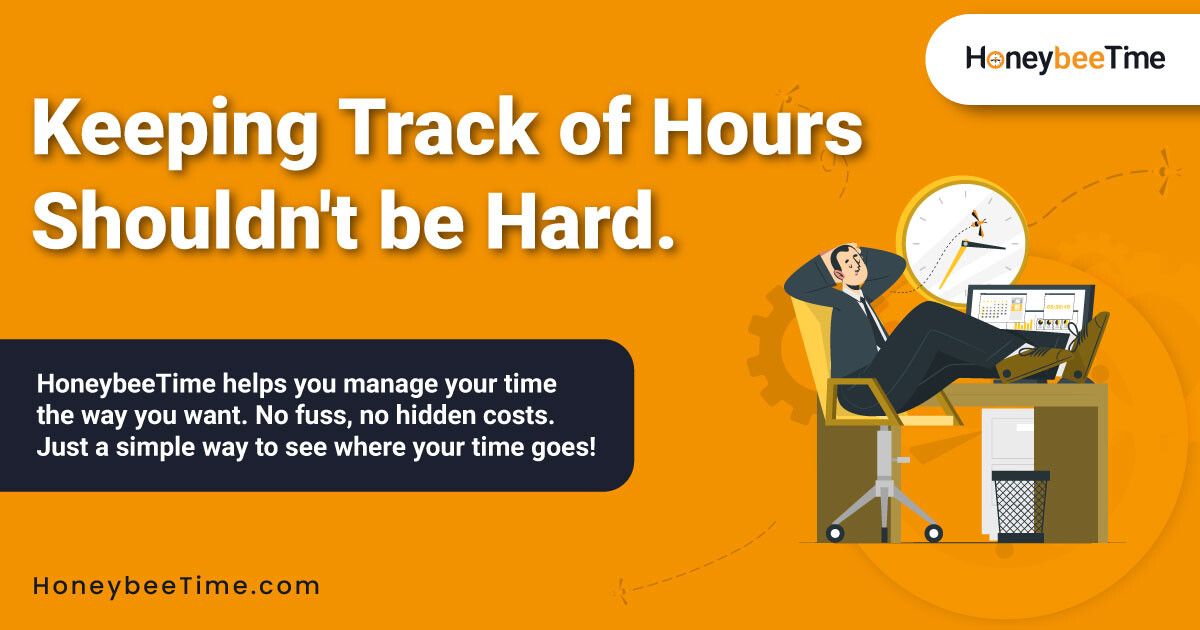 HoneybeeTime

Keeping Track of Hours Shouldn't be Hard.

HoneybeeTime helps you manage your time the way you want. No fuss, no hidden costs. Just a simple way to see where your time goes!

HoneybeeTime.com